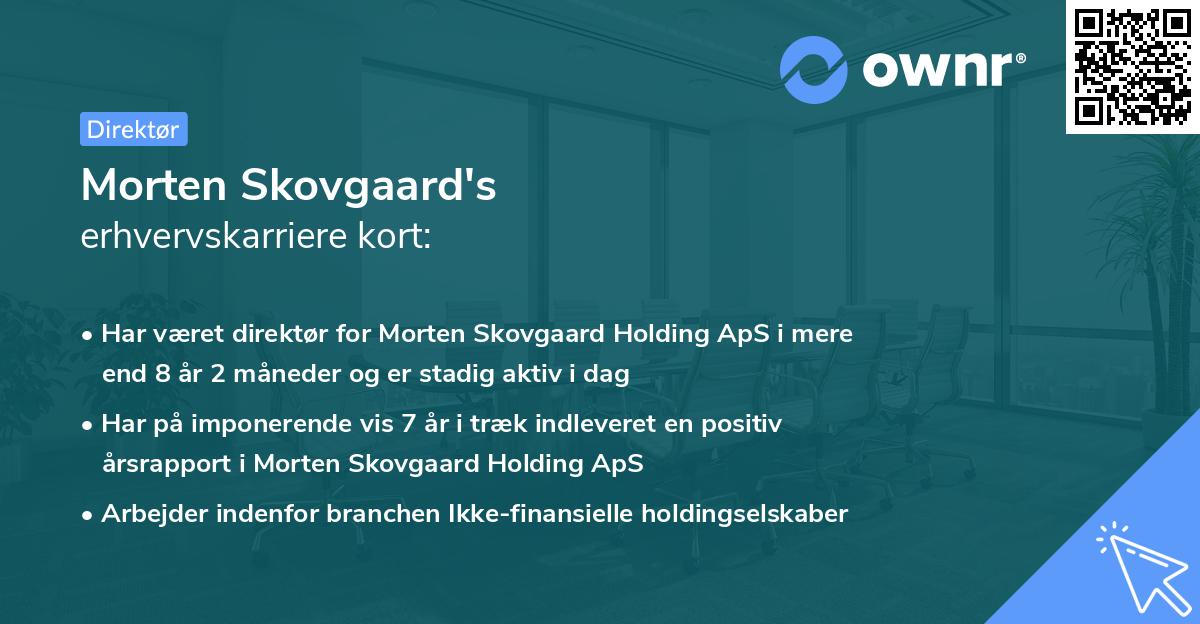 ownr®

Direktør

Morten Skovgaard's
erhvervskarriere kort:

• Har været direktør for Morten Skovgaard Holding ApS i mere end 8 år 2 måneder og er stadig aktiv i dag

• Har på imponerende vis 7 år i træk indleveret en positiv årsrapport i Morten Skovgaard Holding ApS

• Arbejder indenfor branchen Ikke-finansielle holdingselskaber